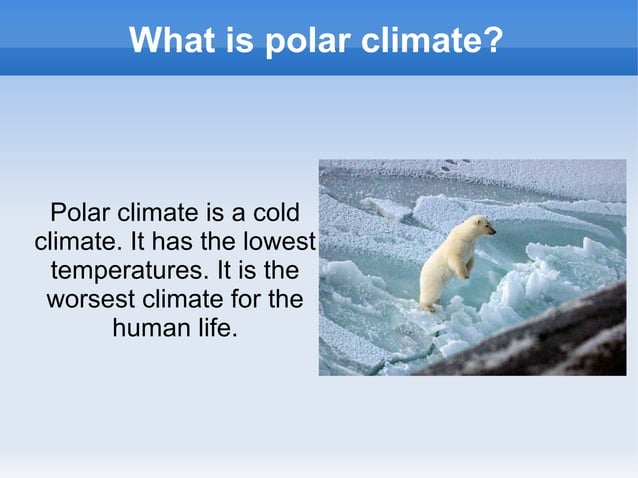 What is polar climate?

Polar climate is a cold climate. It has the lowest temperatures. It is the worsest climate for the human life.